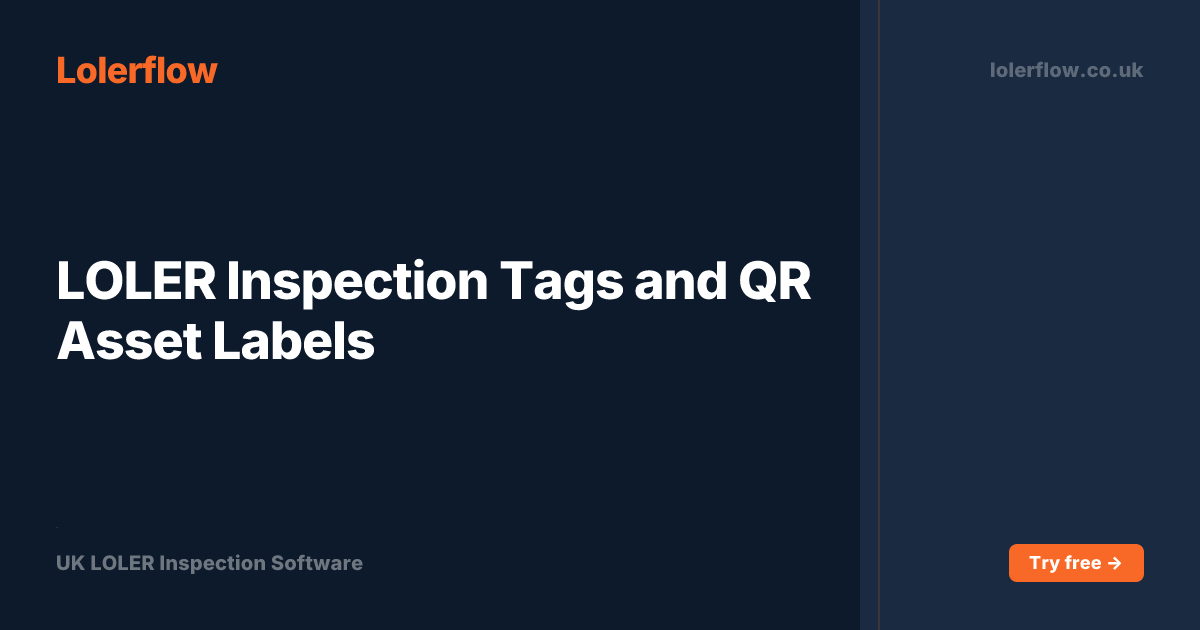 Lolerflow

lolerflow.co.uk

LOLER Inspection Tags and QR Asset Labels

UK LOLER Inspection Software

Try free →